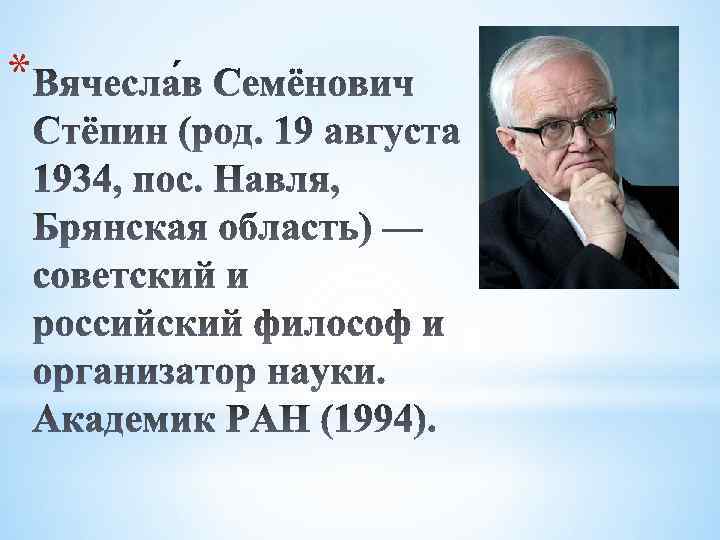 * Вячесла́в Семёнович Стёпин (род. 19 августа 1934, пос. Навля, Брянская область) — советский и российский философ и организатор науки. Академик РАН (1994).